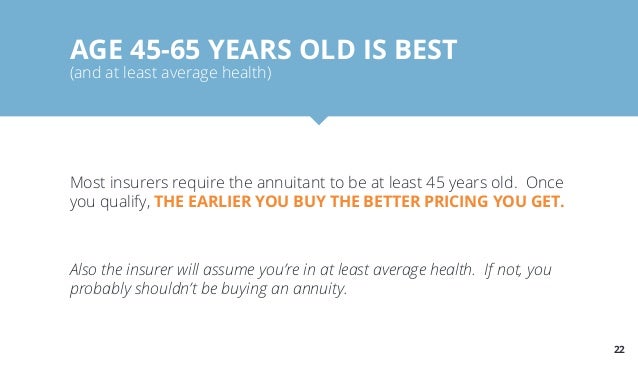 AGE 45-65 YEARS OLD IS BEST
(and at least average health)

Most insurers require the annuitant to be at least 45 years old. Once you qualify, THE EARLIER YOU BUY THE BETTER PRICING YOU GET.

Also the insurer will assume you're in at least average health. If not, you probably shouldn't be buying an annuity.

22